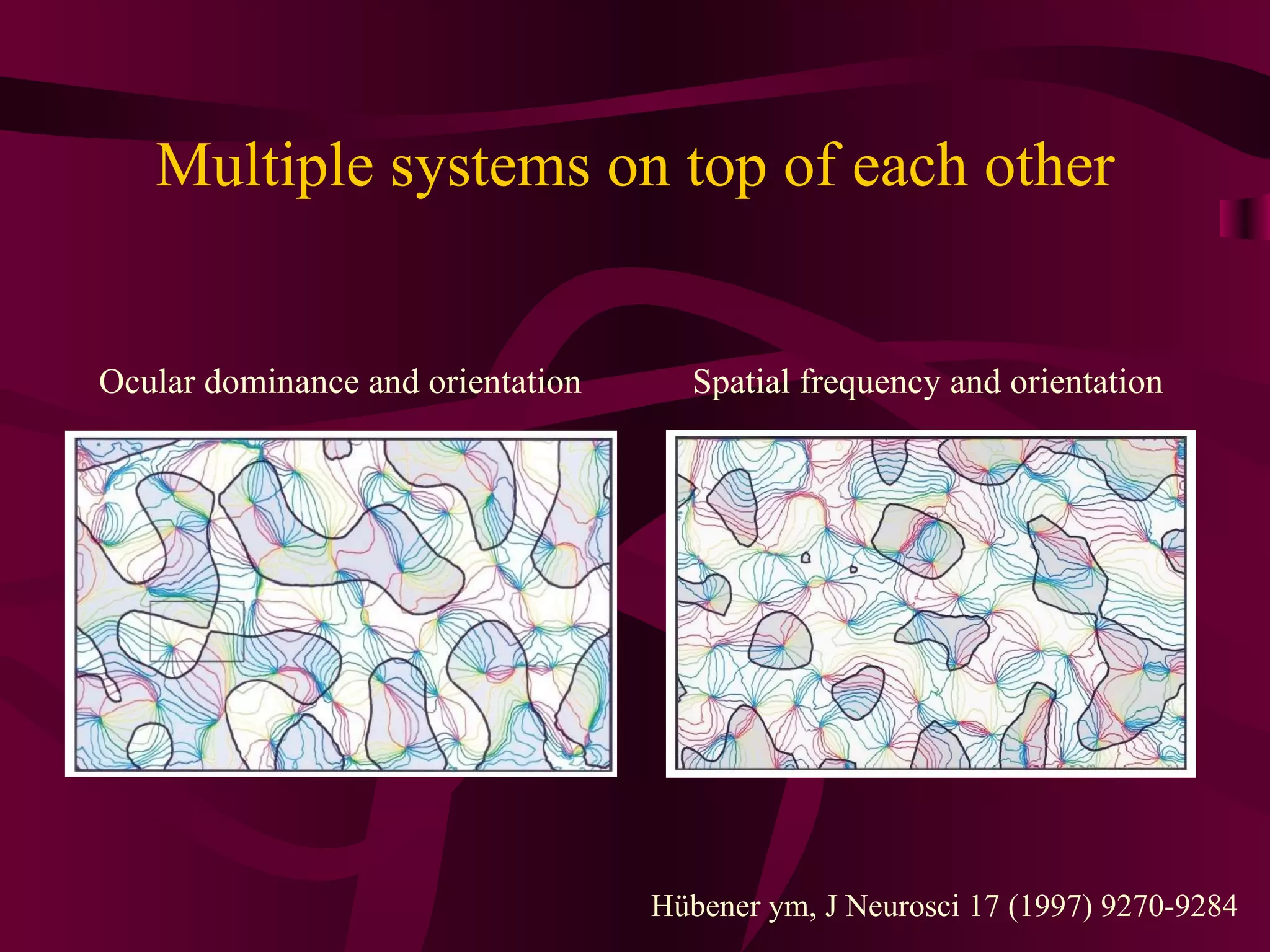 Multiple systems on top of each other

Ocular dominance and orientation

Spatial frequency and orientation

Hübener ym, J Neurosci 17 (1997) 9270-9284